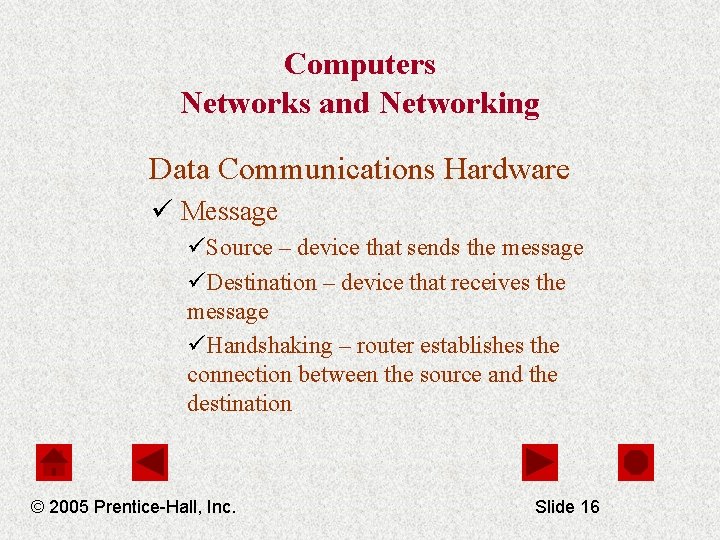 Computers
Networks and Networking

Data Communications Hardware

✓ Message

✓Source – device that sends the message

✓Destination – device that receives the message

✓Handshaking – router establishes the connection between the source and the destination

© 2005 Prentice-Hall, Inc.

Slide 16